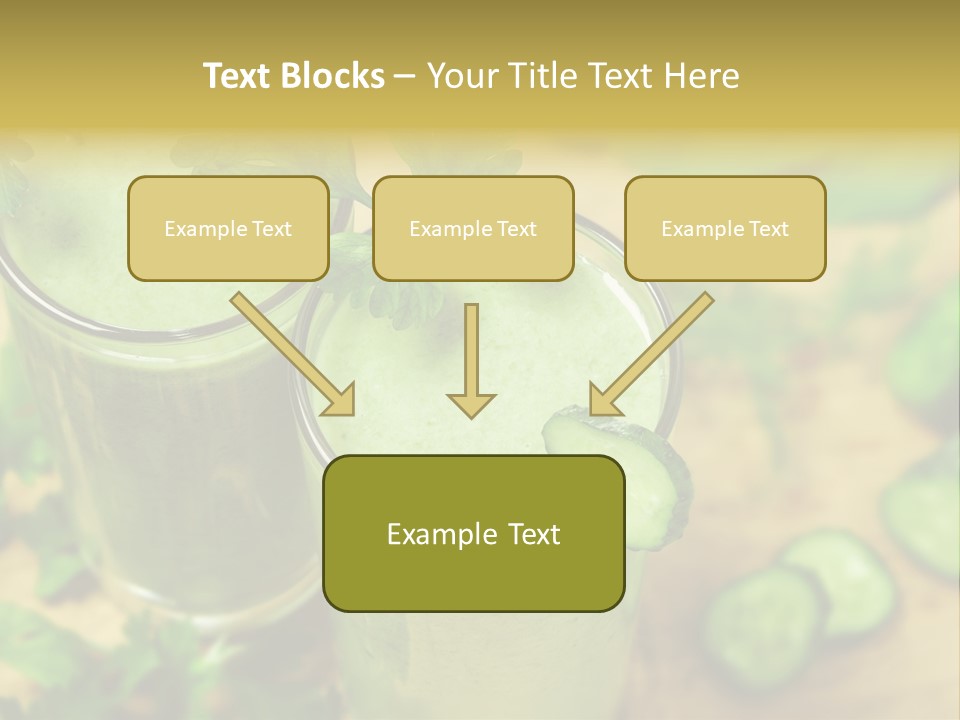 Text Blocks – Your Title Text Here

Example Text

Example Text

Example Text

Example Text